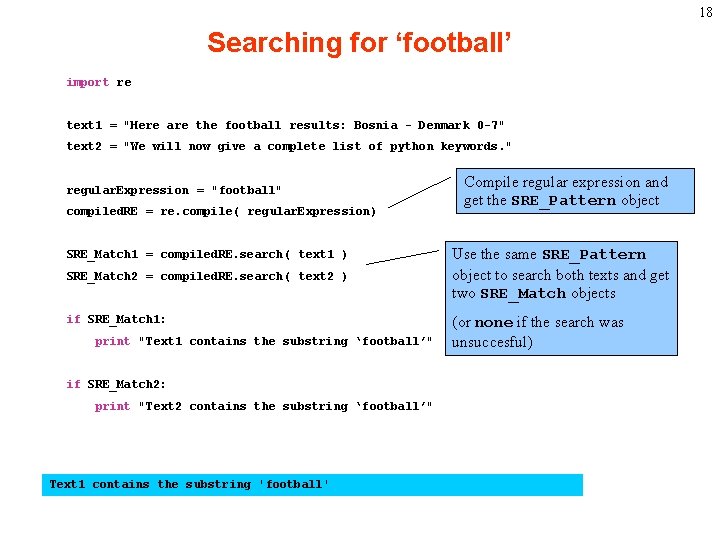 18

Searching for ‘football’

import re

text1 = "Here are the football results: Bosnia - Denmark 0-7"
text2 = "We will now give a complete list of python keywords."

regularExpression = "football"
compiledRE = re.compile( regularExpression)

SRE_Match1 = compiledRE.search( text1 )
SRE_Match2 = compiledRE.search( text2 )

if SRE_Match1:
    print "Text1 contains the substring ‘football’"

if SRE_Match2:
    print "Text2 contains the substring ‘football’"

Compile regular expression and get the SRE_Pattern object

Use the same SRE_Pattern object to search both texts and get two SRE_Match objects

(or none if the search was unsuccesful)

Text1 contains the substring 'football'